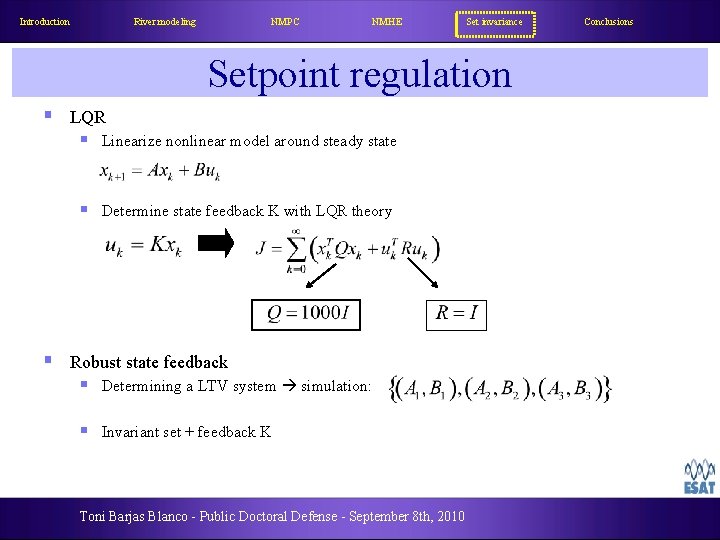 Introduction River modeling NMPC NMHE Set invariance Conclusions

Setpoint regulation

LQR

Linearize nonlinear model around steady state

$x_{k+1} = Ax_k + Bu_k$

Determine state feedback K with LQR theory

$u_k = Kx_k$ $J = \sum_{k=0}^{\infty} \left( x_k^T Q x_k + u_k^T R u_k \right)$

$Q = 1000I$ $R = I$

Robust state feedback

Determining a LTV system → simulation: $\{(A_1, B_1), (A_2, B_2), (A_3, B_3)\}$

Invariant set + feedback K

ESAT

Toni Barjas Blanco - Public Doctoral Defense - September 8th, 2010